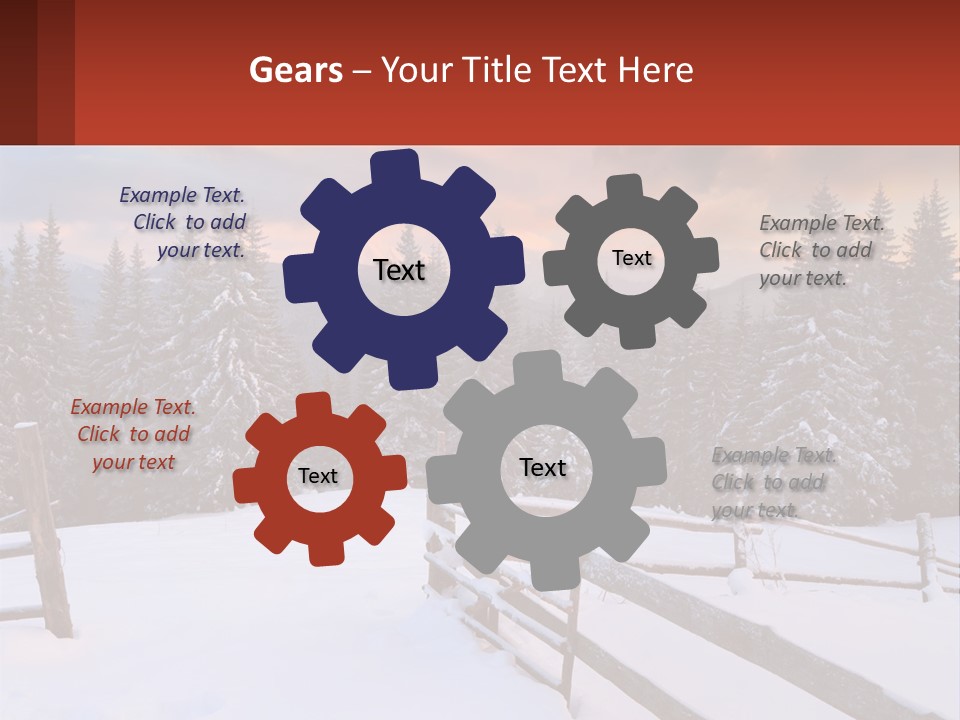 Gears – Your Title Text Here

Example Text. Click to add your text.

Text

Text

Example Text. Click to add your text.

Example Text. Click to add your text

Text

Text

Example Text. Click to add your text.